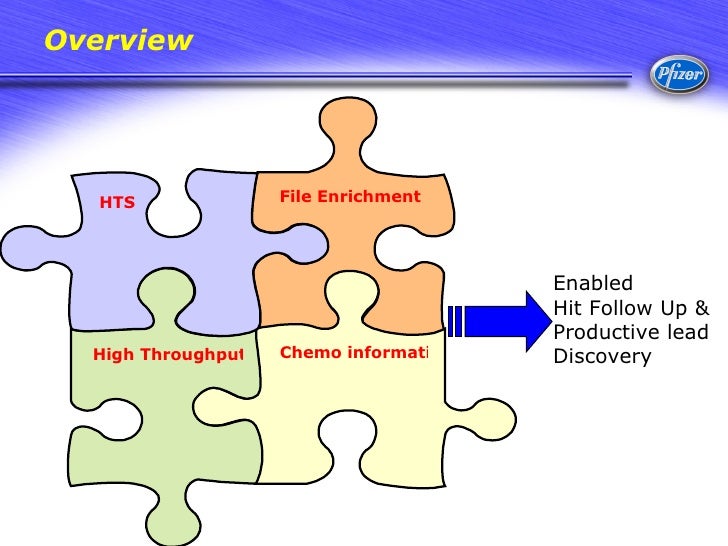 Overview

Pfizer

HTS

File Enrichment

High Throughput

Chemo informati

Enabled
Hit Follow Up &
Productive lead
Discovery